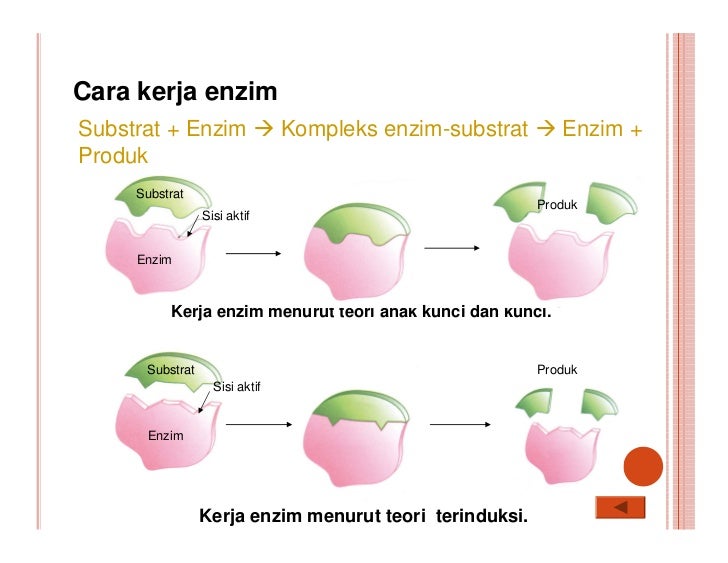 Cara kerja enzim

Substrat + Enzim → Kompleks enzim-substrat → Enzim + Produk

Substrat

Sisi aktif

Enzim

Produk

Kerja enzim menurut teori anak kunci dan kunci.

Substrat

Sisi aktif

Enzim

Produk

Kerja enzim menurut teori terinduksi.